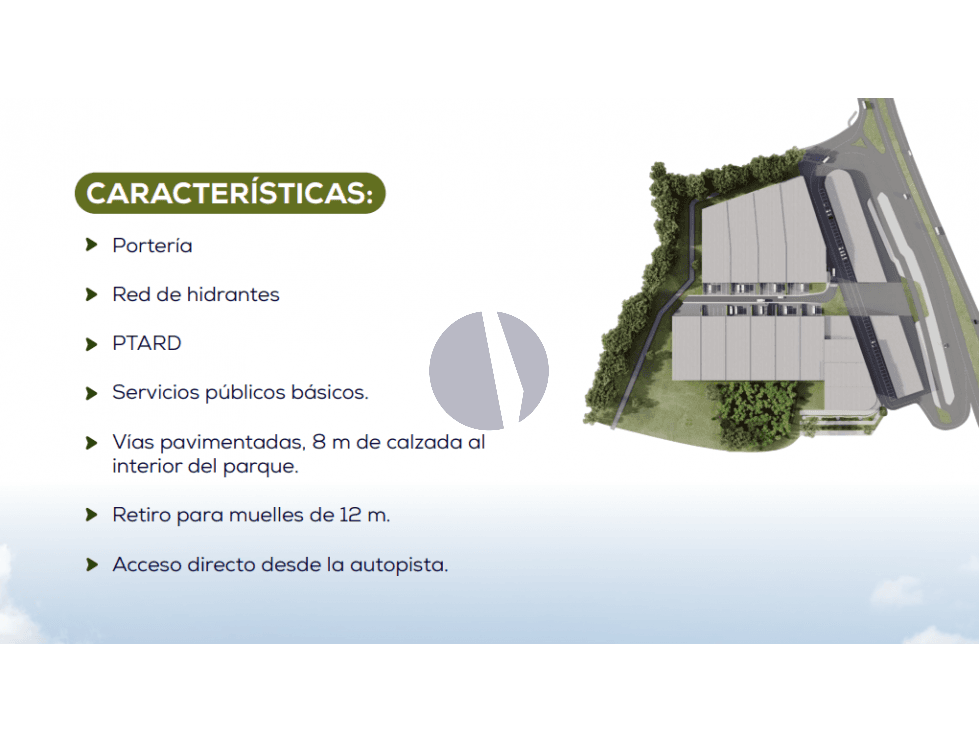 CARACTERÍSTICAS:

Portería

Red de hidrantes

PTARD

Servicios públicos básicos.

Vías pavimentadas, 8 m de calzada al interior del parque.

Retiro para muelles de 12 m.

Acceso directo desde la autopista.